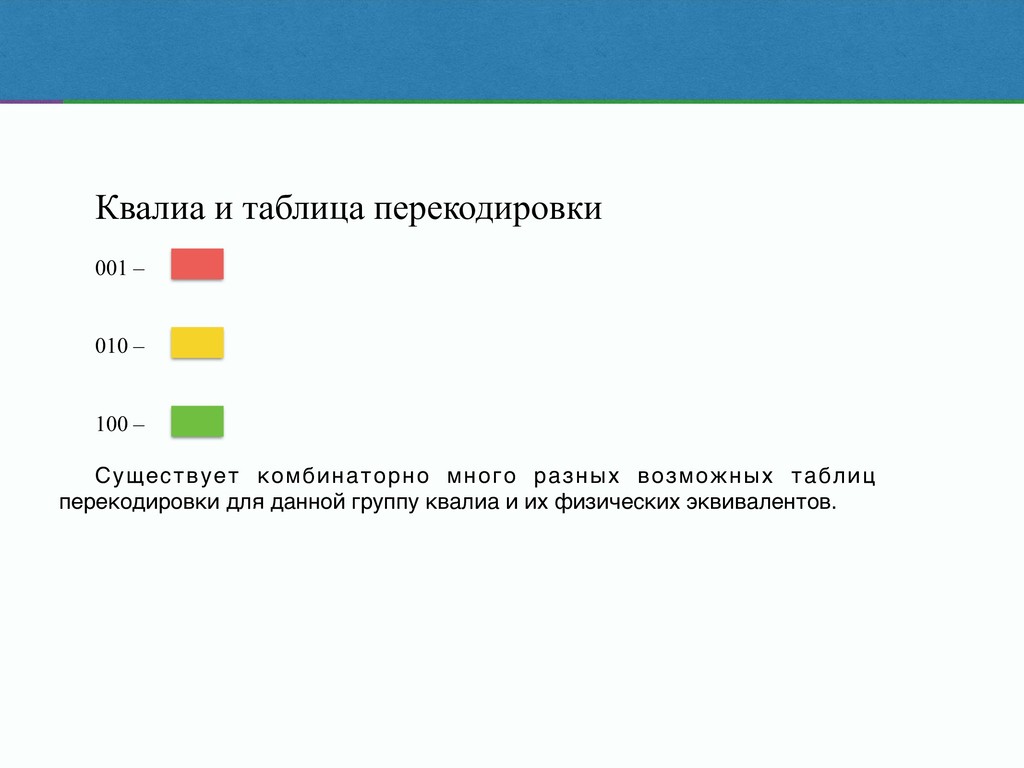 Квалиа и таблица перекодировки

001 –

010 –

100 –

Существует комбинаторно много разных возможных таблиц перекодировки для данной группу квалиа и их физических эквивалентов.